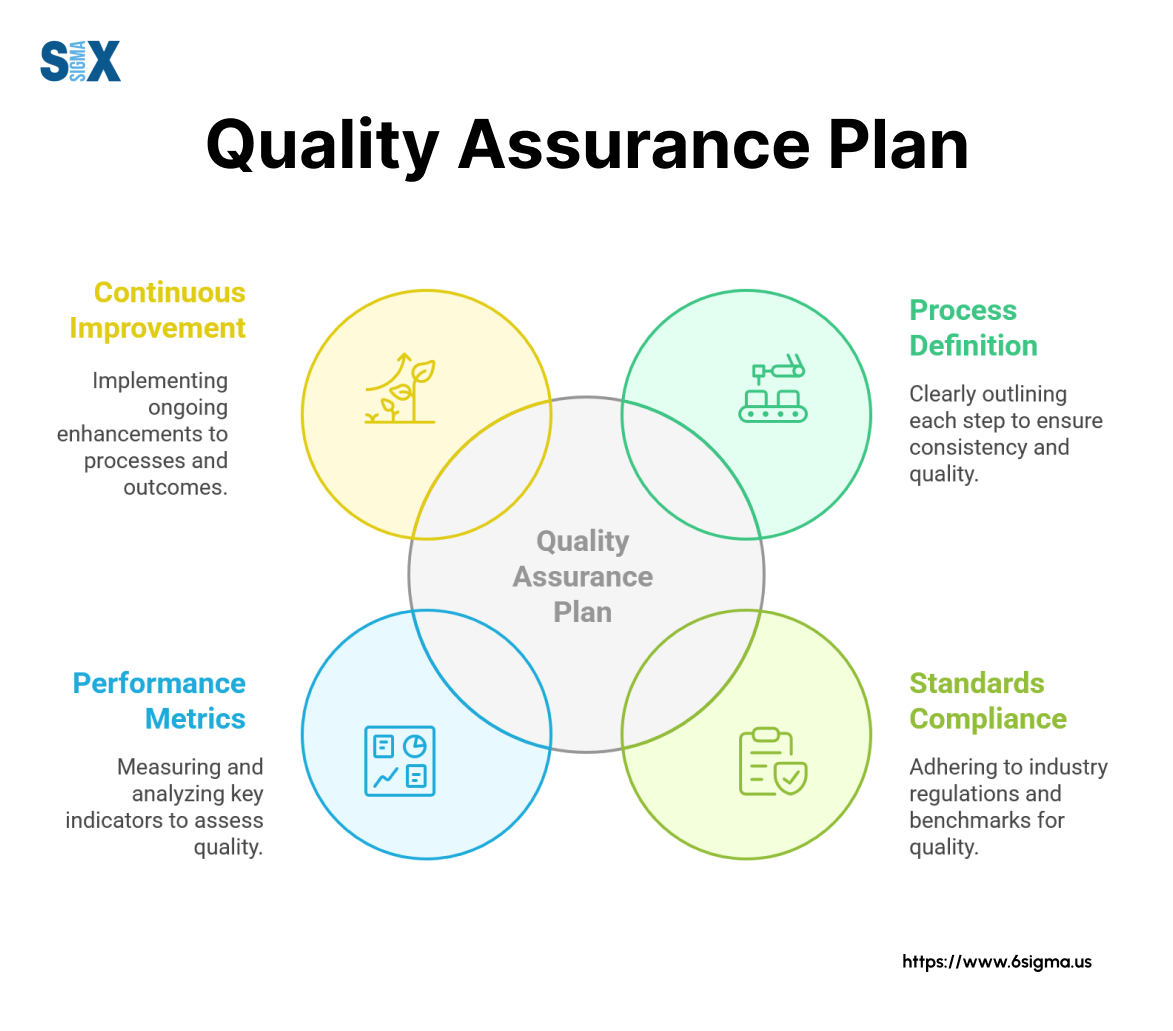 SIX SIGMA

Quality Assurance Plan

Continuous Improvement

Implementing ongoing enhancements to processes and outcomes.

Process Definition

Clearly outlining each step to ensure consistency and quality.

Quality Assurance Plan

Performance Metrics

Measuring and analyzing key indicators to assess quality.

Standards Compliance

Adhering to industry regulations and benchmarks for quality.

https://www.6sigma.us